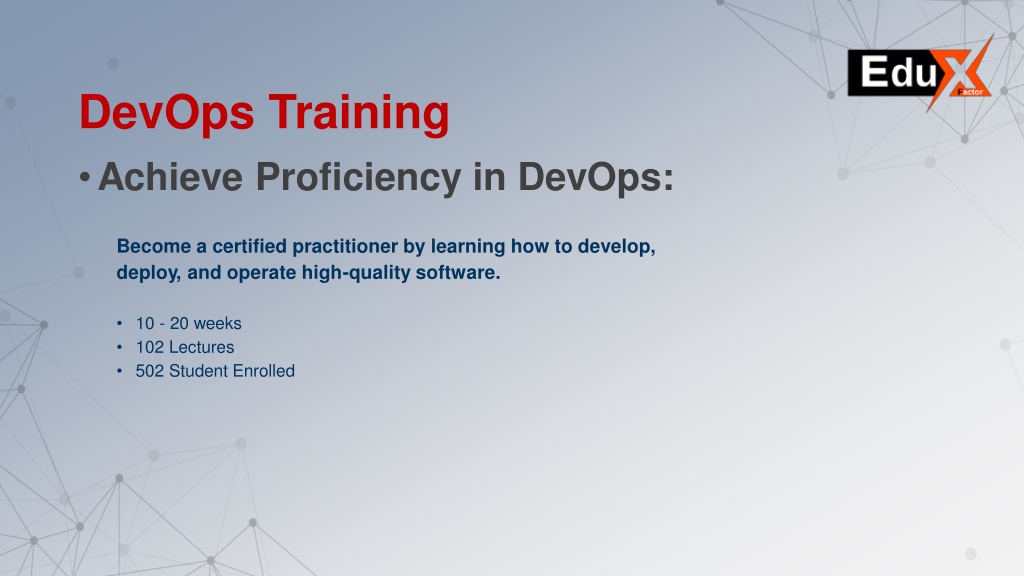 EduX Factor

DevOps Training

• Achieve Proficiency in DevOps:

Become a certified practitioner by learning how to develop, deploy, and operate high-quality software.

• 10 - 20 weeks
• 102 Lectures
• 502 Student Enrolled